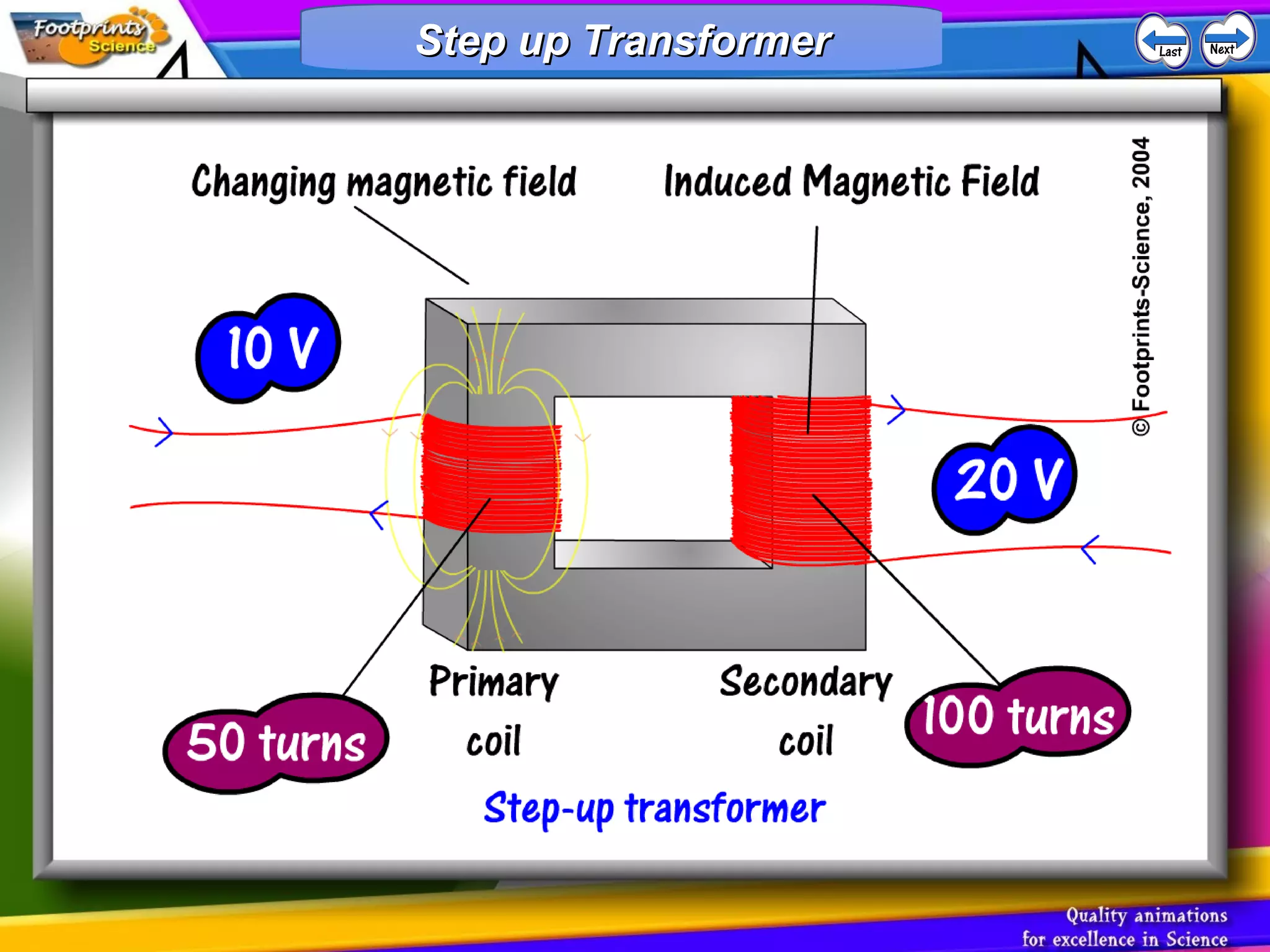 Footprints Science

Step up Transformer

Last

Next

Changing magnetic field

Induced Magnetic Field

© Footprints-Science, 2004

10 V

20 V

Primary coil

Secondary coil

50 turns

100 turns

Step-up transformer

Quality animations for excellence in Science